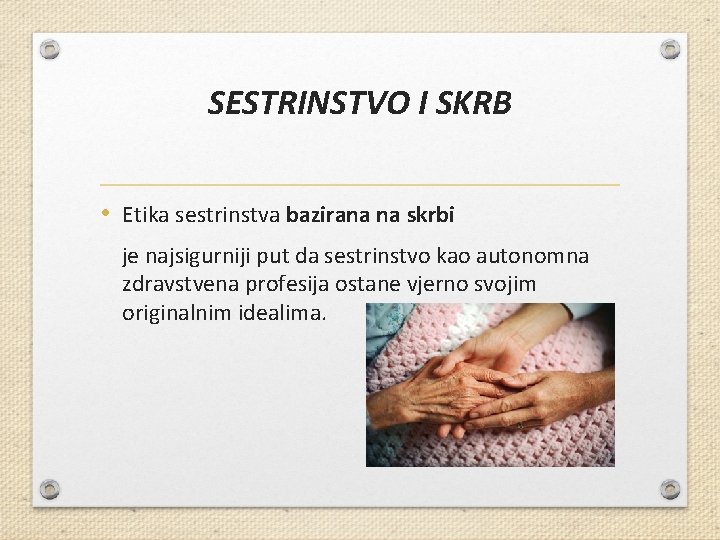 SESTRINSTVO I SKRB

• Etika sestrinstva bazirana na skrbi

je najsigurniji put da sestrinstvo kao autonomna zdravstvena profesija ostane vjerno svojim originalnim idealima.